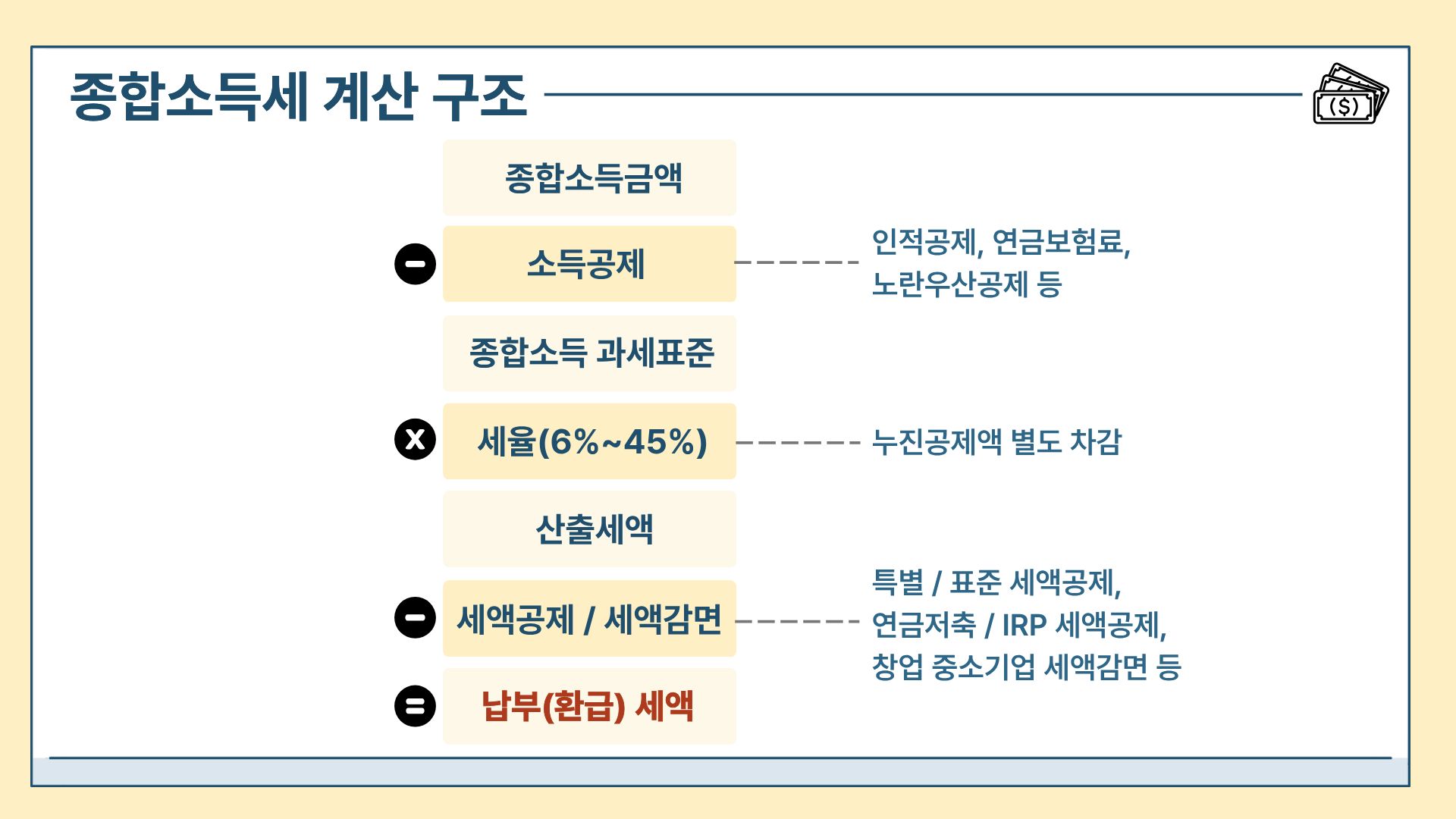 종합소득세 계산 구조

($)

종합소득금액

−

소득공제

인적공제, 연금보험료, 노란우산공제 등

종합소득 과세표준

x

세율(6%~45%)

누진공제액 별도 차감

산출세액

−

세액공제 / 세액감면

특별 / 표준 세액공제, 연금저축 / IRP 세액공제, 창업 중소기업 세액감면 등

=

납부(환급) 세액